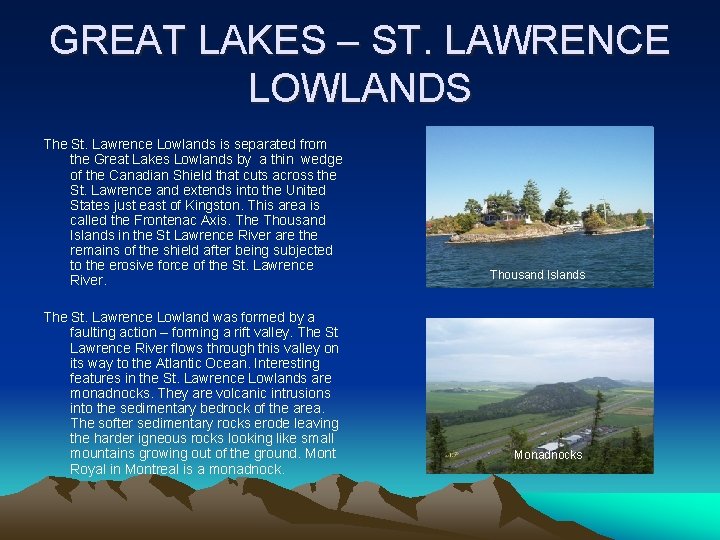 GREAT LAKES – ST. LAWRENCE LOWLANDS

The St. Lawrence Lowlands is separated from the Great Lakes Lowlands by a thin wedge of the Canadian Shield that cuts across the St. Lawrence and extends into the United States just east of Kingston. This area is called the Frontenac Axis. The Thousand Islands in the St Lawrence River are the remains of the shield after being subjected to the erosive force of the St. Lawrence River.

The St. Lawrence Lowland was formed by a faulting action – forming a rift valley. The St Lawrence River flows through this valley on its way to the Atlantic Ocean. Interesting features in the St. Lawrence Lowlands are monadnocks. They are volcanic intrusions into the sedimentary bedrock of the area. The softer sedimentary rocks erode leaving the harder igneous rocks looking like small mountains growing out of the ground. Mont Royal in Montreal is a monadnock.

Thousand Islands

Monadnocks